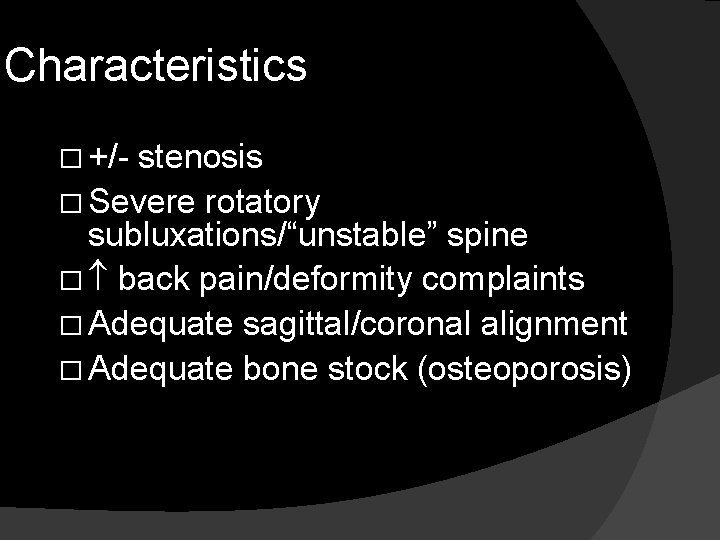 Characteristics

□ +/- stenosis
□ Severe rotatory subluxations/“unstable” spine
□ ↑ back pain/deformity complaints
□ Adequate sagittal/coronal alignment
□ Adequate bone stock (osteoporosis)